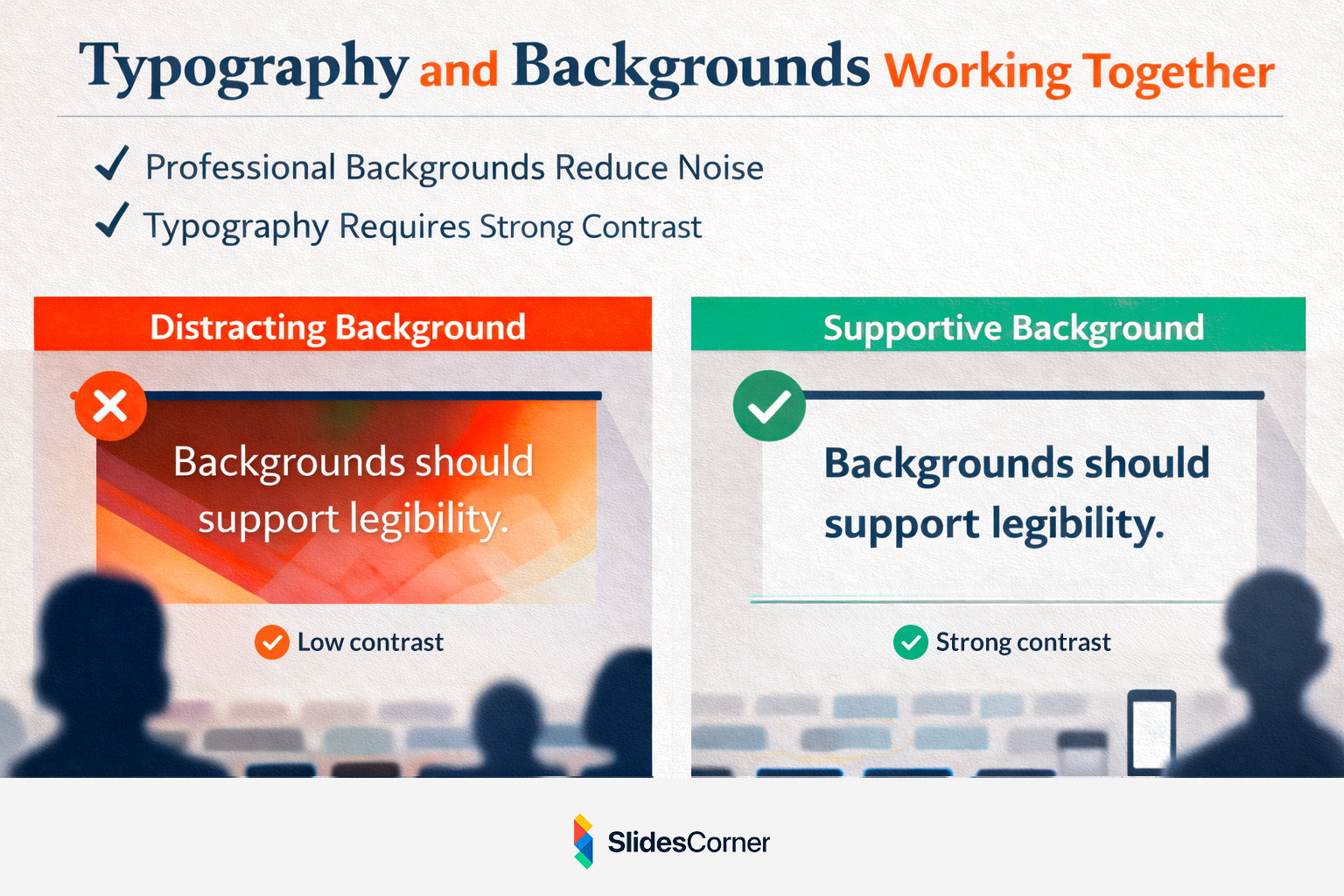 Typography and Backgrounds Working Together

✓ Professional Backgrounds Reduce Noise
✓ Typography Requires Strong Contrast

Distracting Background

Backgrounds should support legibility.

Low contrast

Supportive Background

Backgrounds should support legibility.

Strong contrast

SlidesCorner